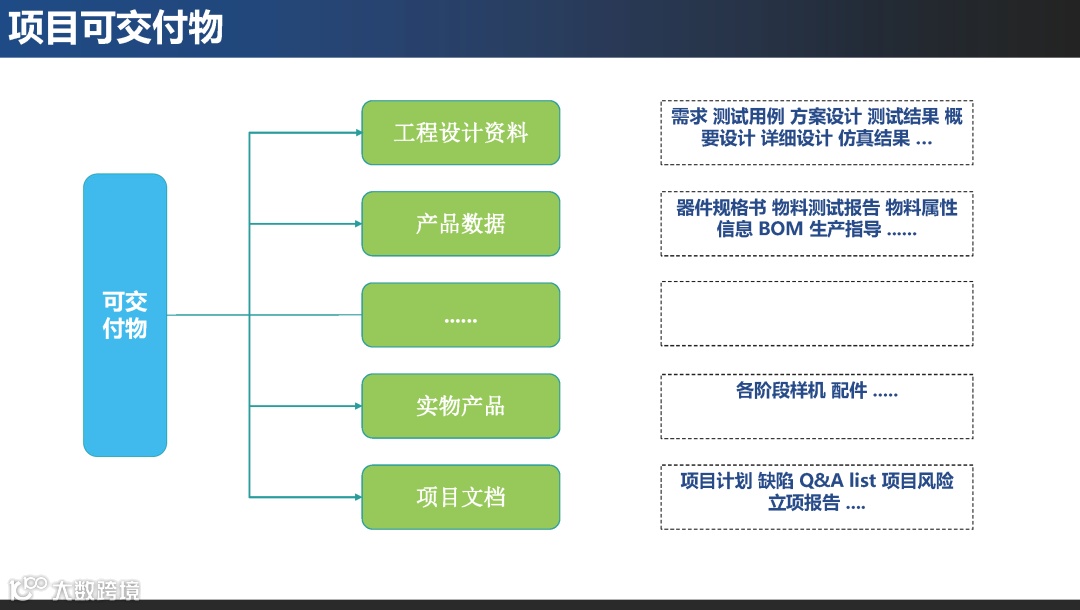 项目可交付物

可交付物

工程设计资料

产品数据

......

实物产品

项目文档

需求 测试用例 方案设计 测试结果 概要设计 详细设计 仿真结果 ...

器件规格书 物料测试报告 物料属性信息 BOM 生产指导 ......

各阶段样机 配件 .....

项目计划 缺陷 Q&A list 项目风险 立项报告 ....

大数跨境